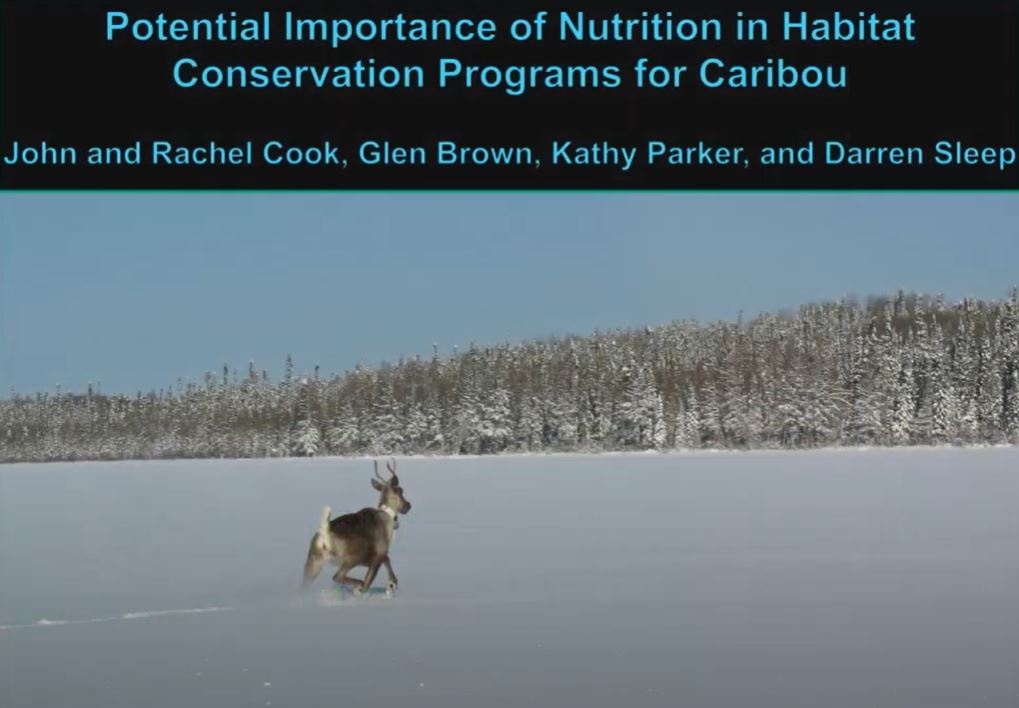 Potential Importance of Nutrition in Habitat Conservation Programs for Caribou

John and Rachel Cook, Glen Brown, Kathy Parker, and Darren Sleep